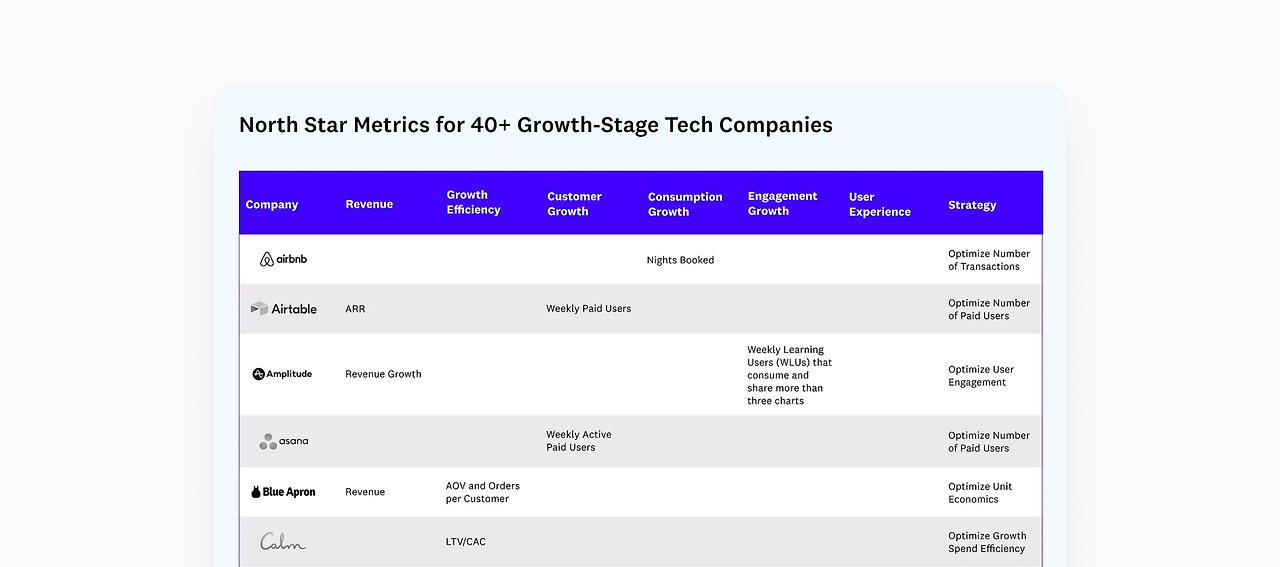 North Star Metrics for 40+ Growth-Stage Tech Companies

| Company | Revenue | Growth Efficiency | Customer Growth | Consumption Growth | Engagement Growth | User Experience | Strategy |
|---|---|---|---|---|---|---|---|
| airbnb | | | | Nights Booked | | | Optimize Number of Transactions |
| Airtable | ARR | | Weekly Paid Users | | | | Optimize Number of Paid Users |
| Amplitude | Revenue Growth | | | | Weekly Learning Users (WLUs) that consume and share more than three charts | | Optimize User Engagement |
| asana | | | Weekly Active Paid Users | | | | Optimize Number of Paid Users |
| Blue Apron | Revenue | AOV and Orders per Customer | | | | | Optimize Unit Economics |
| Calm | | LTV/CAC | | | | | Optimize Growth Spend Efficiency |